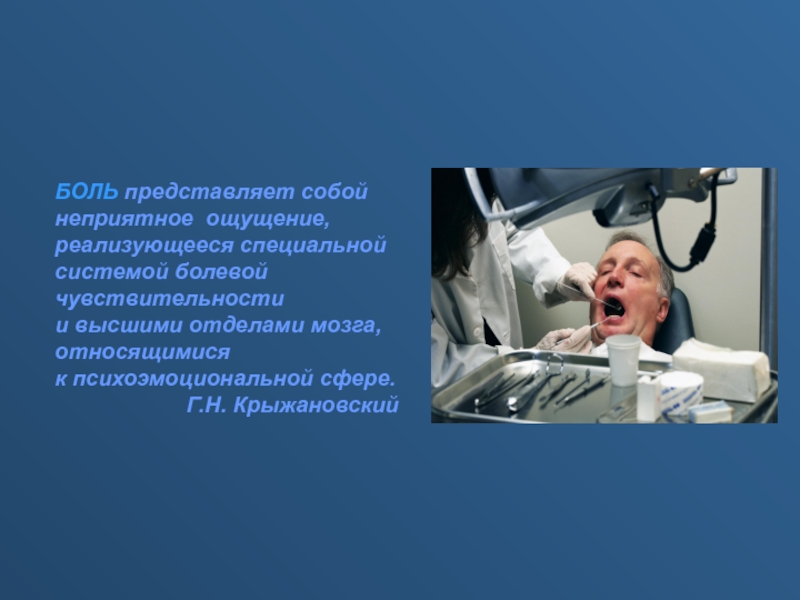 БОЛЬ представляет собой неприятное  ощущение, реализующееся специальной системой болевой чувствительности и высшими отделами мозга, относящимися к психоэмоциональной сфере.
Г.Н. Крыжановский